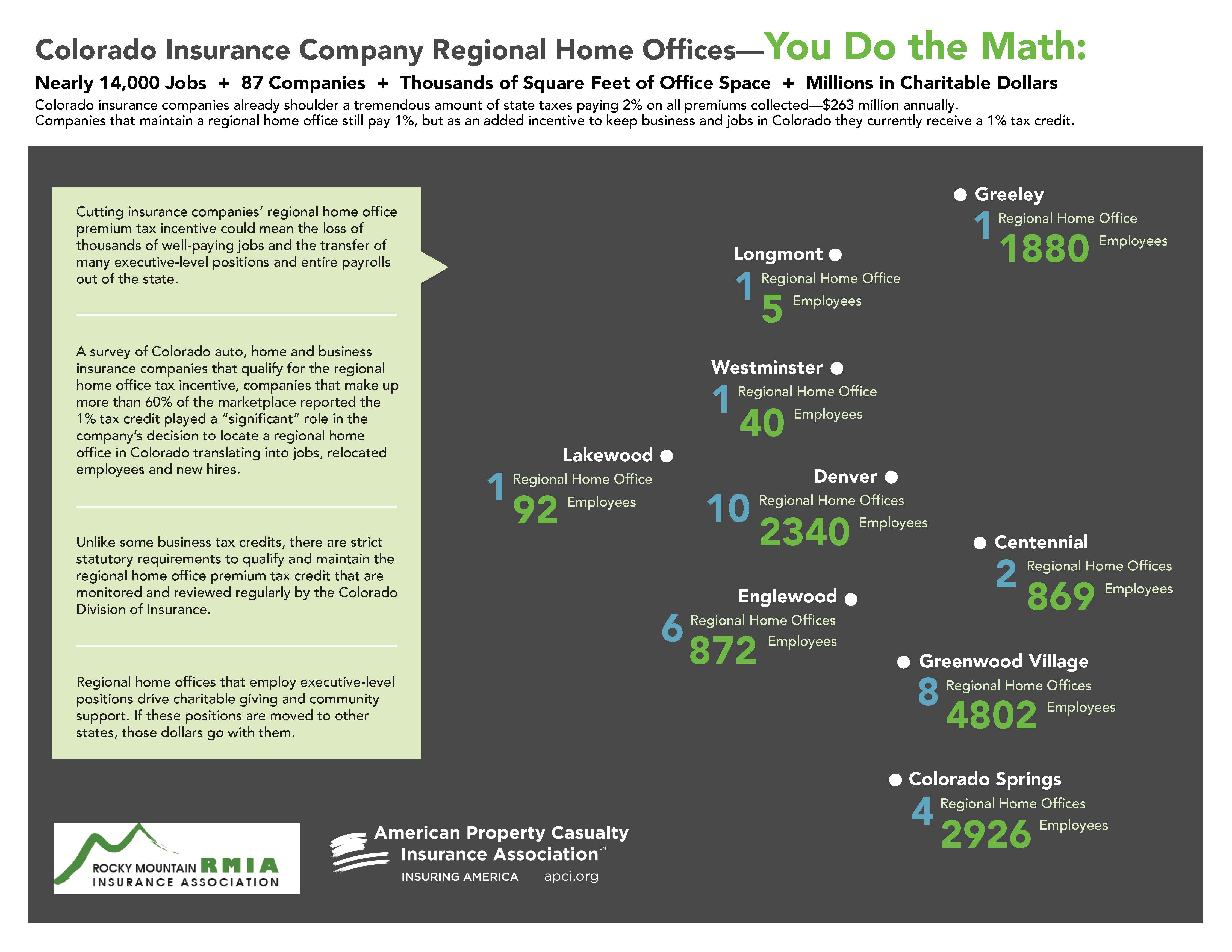 Colorado Insurance Company Regional Home Offices—You Do the Math:

Nearly 14,000 Jobs + 87 Companies + Thousands of Square Feet of Office Space + Millions in Charitable Dollars

Colorado insurance companies already shoulder a tremendous amount of state taxes paying 2% on all premiums collected—$263 million annually.
Companies that maintain a regional home office still pay 1%, but as an added incentive to keep business and jobs in Colorado they currently receive a 1% tax credit.

Cutting insurance companies' regional home office premium tax incentive could mean the loss of thousands of well-paying jobs and the transfer of many executive-level positions and entire payrolls out of the state.

A survey of Colorado auto, home and business insurance companies that qualify for the regional home office tax incentive, companies that make up more than 60% of the marketplace reported the 1% tax credit played a "significant" role in the company's decision to locate a regional home office in Colorado translating into jobs, relocated employees and new hires.

Unlike some business tax credits, there are strict statutory requirements to qualify and maintain the regional home office premium tax credit that are monitored and reviewed regularly by the Colorado Division of Insurance.

Regional home offices that employ executive-level positions drive charitable giving and community support. If these positions are moved to other states, those dollars go with them.

Greeley
1 Regional Home Office
1880 Employees

Longmont
1 Regional Home Office
5 Employees

Westminster
1 Regional Home Office
40 Employees

Lakewood
1 Regional Home Office
92 Employees

Denver
10 Regional Home Offices
2340 Employees

Centennial
2 Regional Home Offices
869 Employees

Englewood
6 Regional Home Offices
872 Employees

Greenwood Village
8 Regional Home Offices
4802 Employees

Colorado Springs
4 Regional Home Offices
2926 Employees

ROCKY MOUNTAIN RMIA
INSURANCE ASSOCIATION

American Property Casualty Insurance Association℠
INSURING AMERICA apci.org